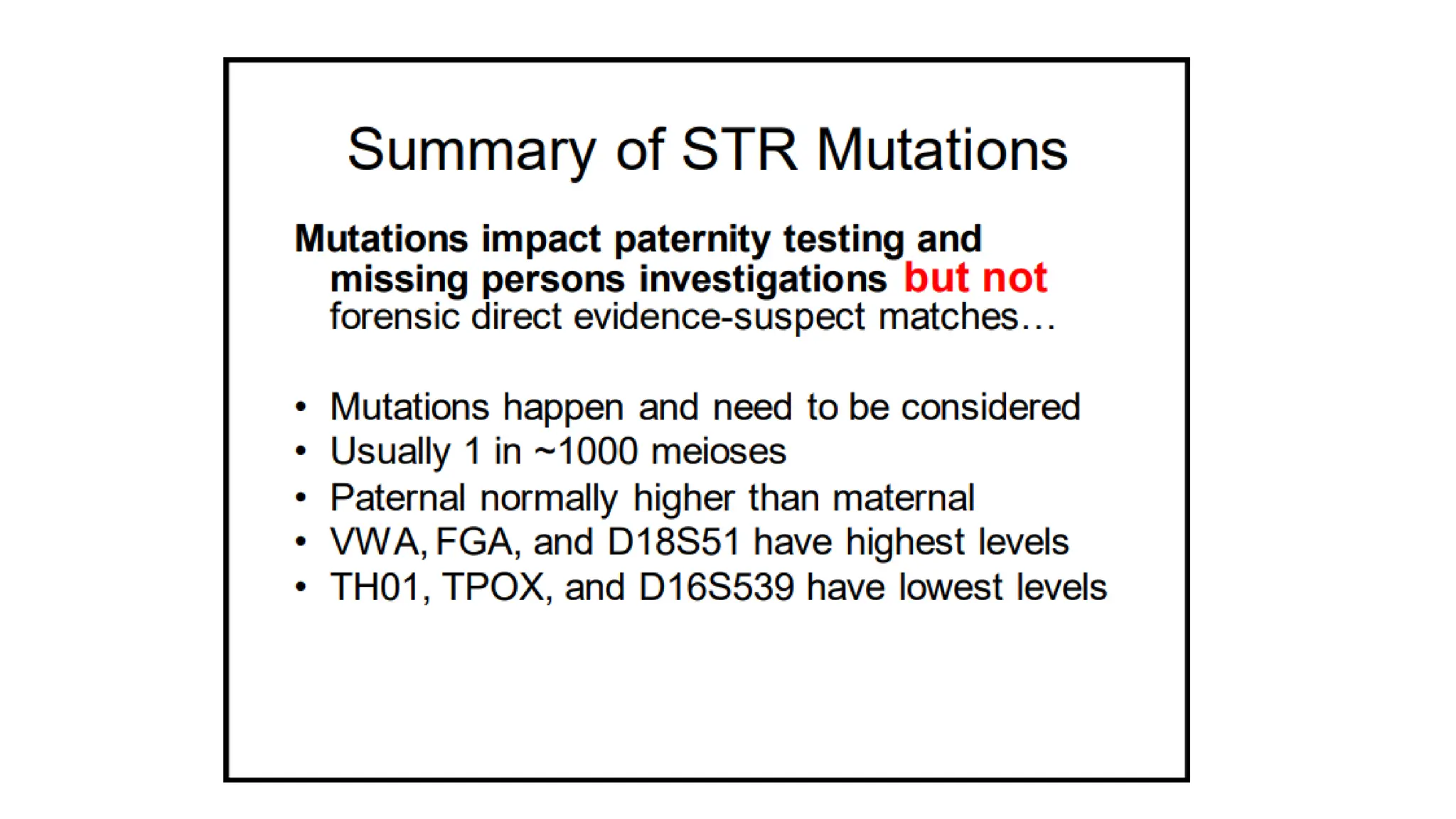 Summary of STR Mutations

Mutations impact paternity testing and missing persons investigations but not forensic direct evidence-suspect matches…

• Mutations happen and need to be considered
• Usually 1 in ~1000 meioses
• Paternal normally higher than maternal
• VWA, FGA, and D18S51 have highest levels
• TH01, TPOX, and D16S539 have lowest levels